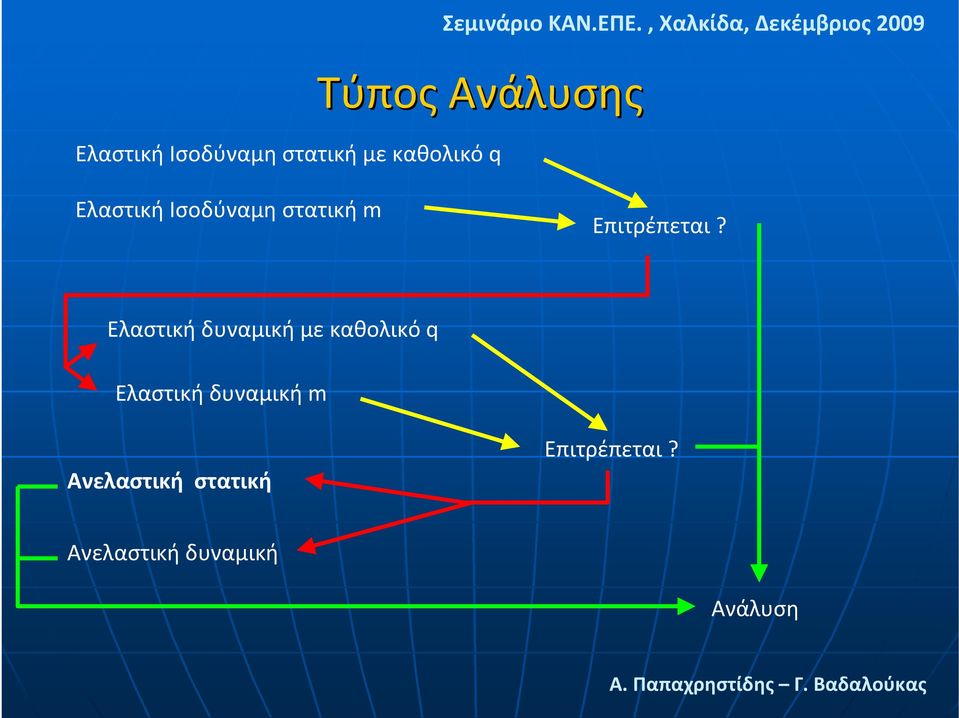 Σεμινάριο ΚΑΝ.ΕΠΕ. , Χαλκίδα, Δεκέμβριος 2009

Τύπος Ανάλυσης

Ελαστική Ισοδύναμη στατική με καθολικό q

Ελαστική Ισοδύναμη στατική m

Επιτρέπεται ?

Ελαστική δυναμική με καθολικό q

Ελαστική δυναμική m

Επιτρέπεται ?

Ανελαστική στατική

Ανελαστική δυναμική

Ανάλυση

Α. Παπαχρηστίδης – Γ. Βαδαλούκας